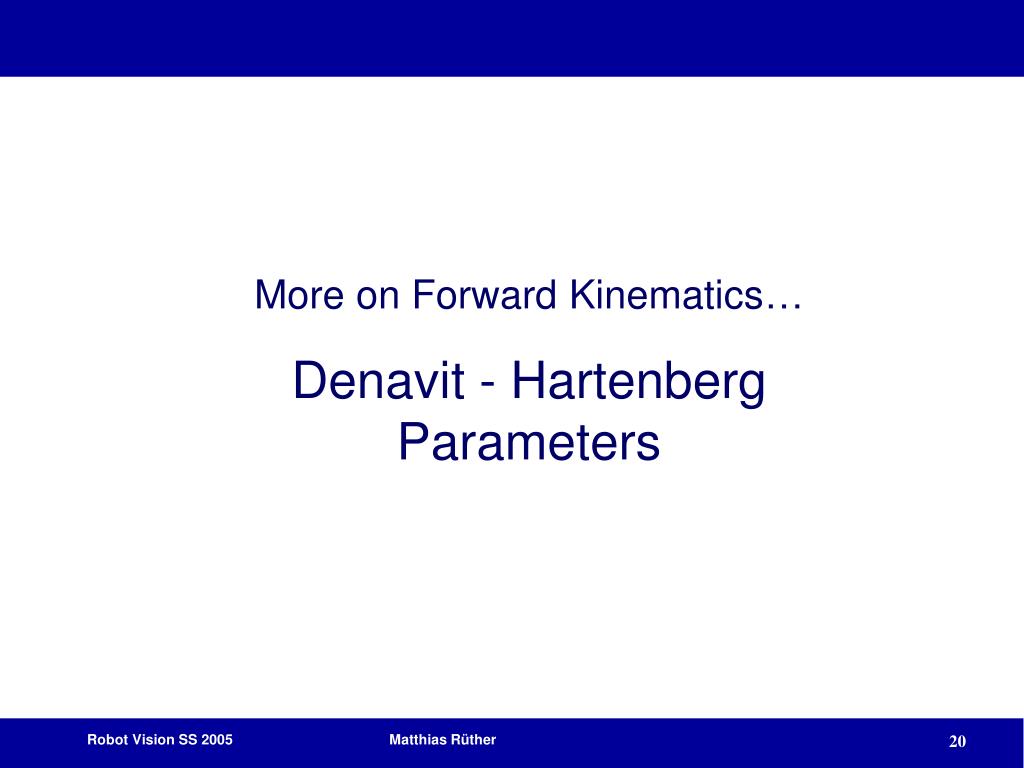 More on Forward Kinematics…

Denavit - Hartenberg Parameters

Robot Vision SS 2005

Matthias Rüther

20